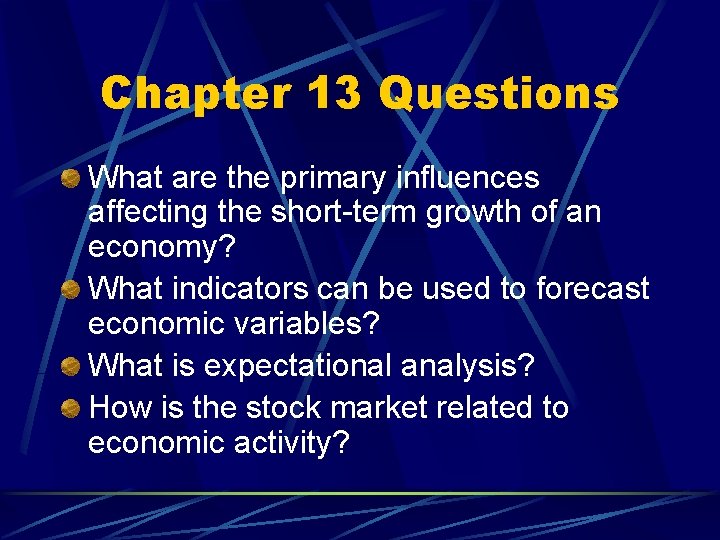 Chapter 13 Questions

What are the primary influences affecting the short-term growth of an economy?

What indicators can be used to forecast economic variables?

What is expectational analysis?

How is the stock market related to economic activity?